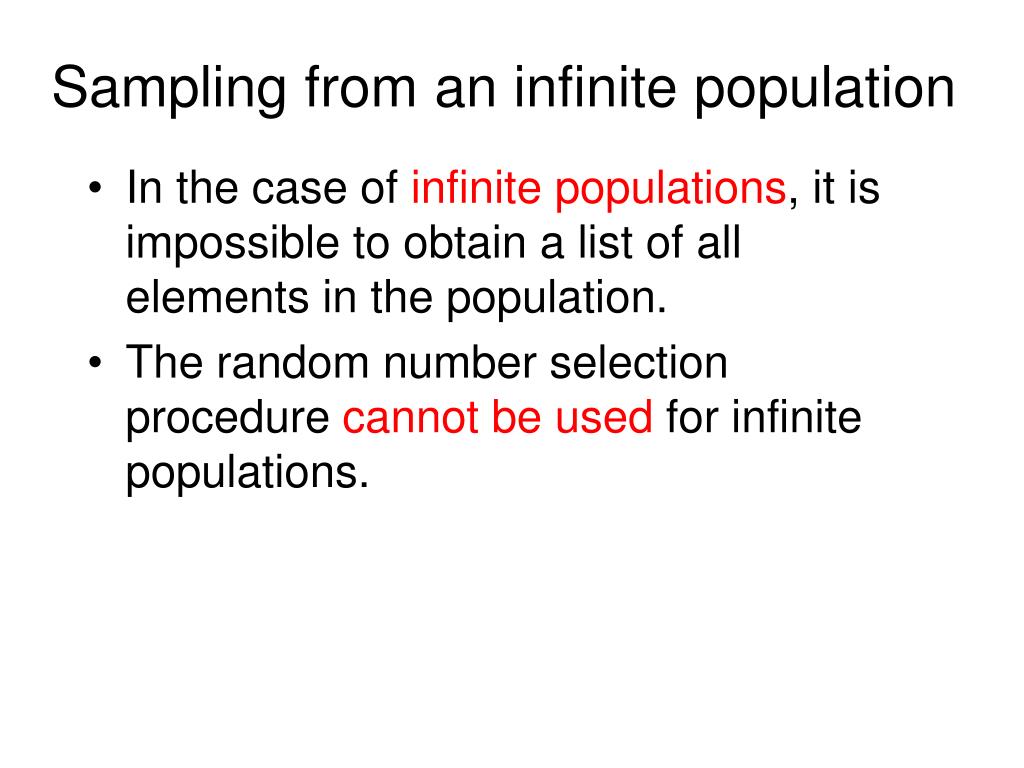 Sampling from an infinite population

• In the case of infinite populations, it is impossible to obtain a list of all elements in the population.
• The random number selection procedure cannot be used for infinite populations.